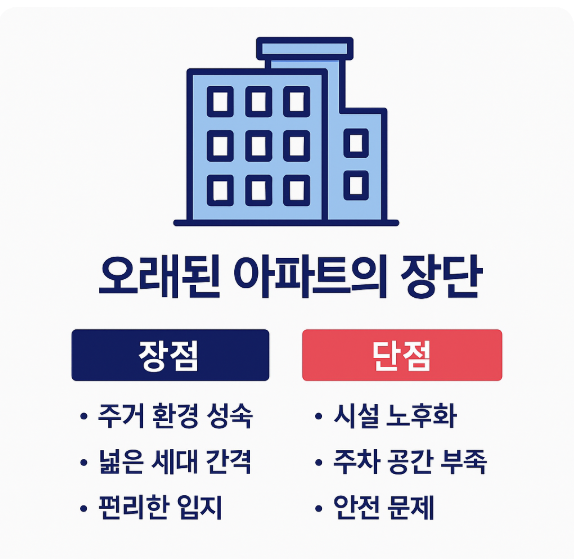 오래된 아파트의 장단

장점

• 주거 환경 성숙
• 넓은 세대 간격
• 편리한 입지

단점

• 시설 노후화
• 주차 공간 부족
• 안전 문제